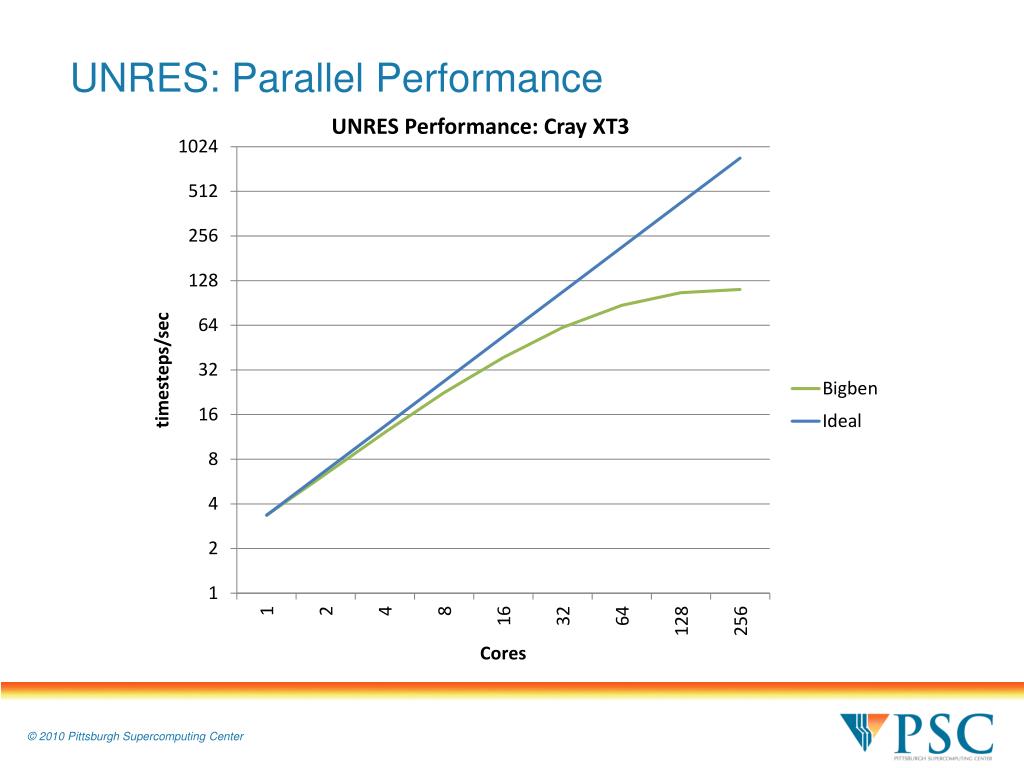 UNRES: Parallel Performance

UNRES Performance: Cray XT3

1024
512
256
128
64
32
16
8
4
2
1

timesteps/sec

1 2 4 8 16 32 64 128 256

Cores

Bigben
Ideal

© 2010 Pittsburgh Supercomputing Center

PSC
PITTSBURGH SUPERCOMPUTING CENTER